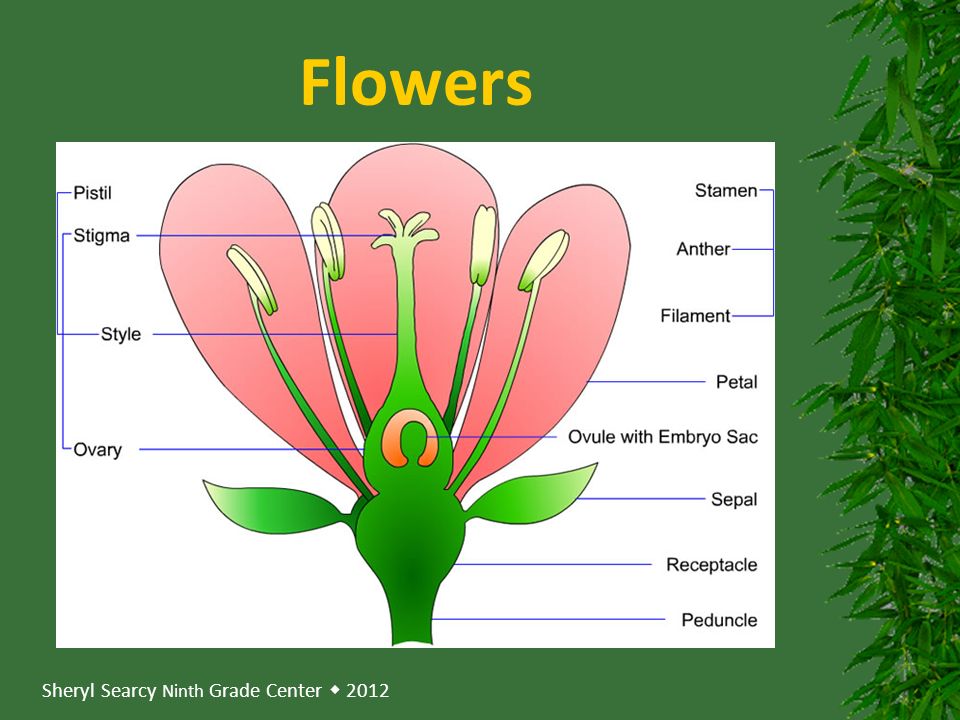 Flowers

Pistil
Stigma
Style
Ovary

Stamen
Anther
Filament
Petal
Ovule with Embryo Sac
Sepal
Receptacle
Peduncle

Sheryl Searcy Ninth Grade Center ◆ 2012